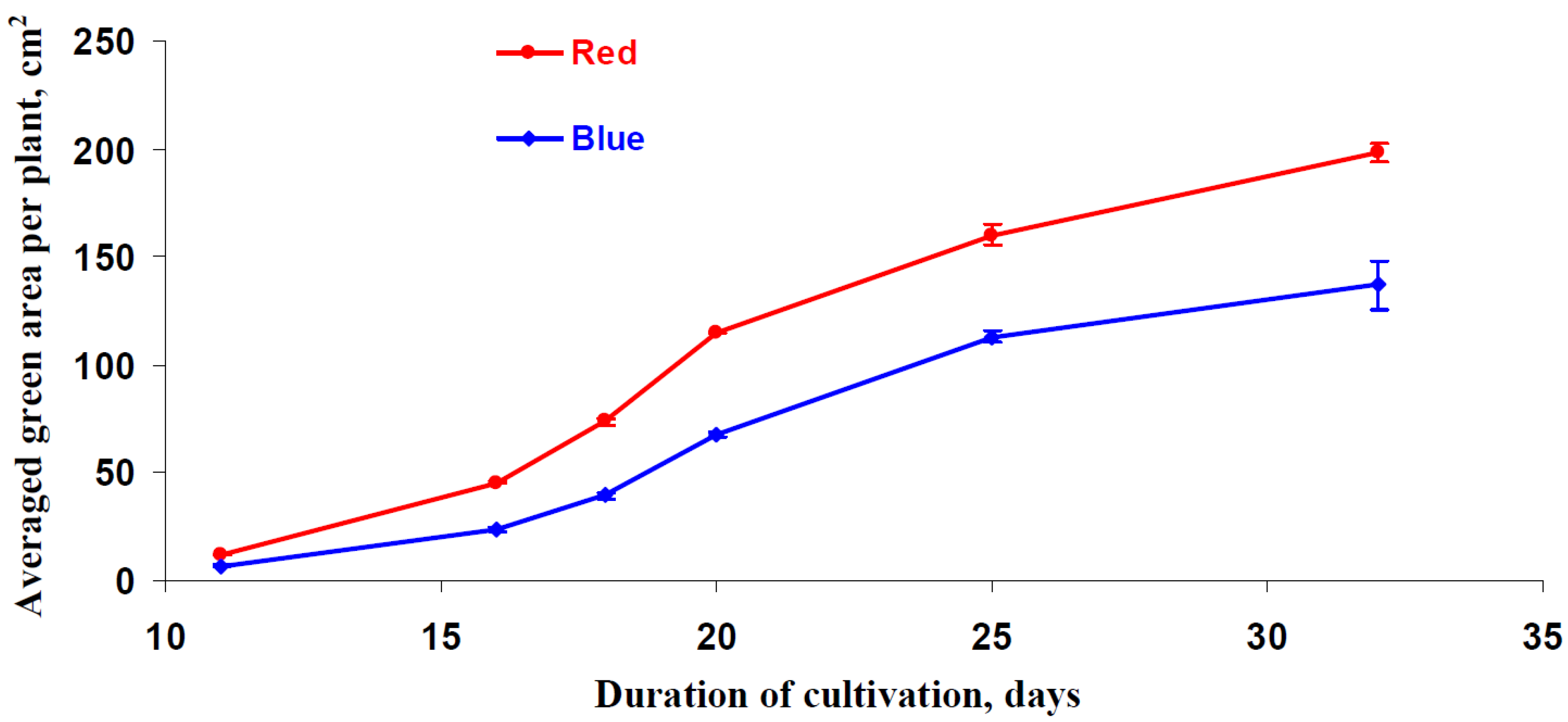 Averaged green area per plant, $cm^2$

250
200
150
100
50
0

Red
Blue

10
15
20
25
30
35

Duration of cultivation, days